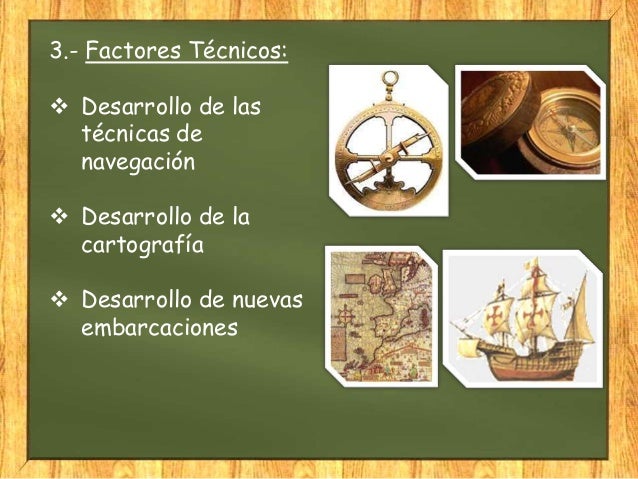 3.- Factores Técnicos:

❖ Desarrollo de las técnicas de navegación

❖ Desarrollo de la cartografía

❖ Desarrollo de nuevas embarcaciones